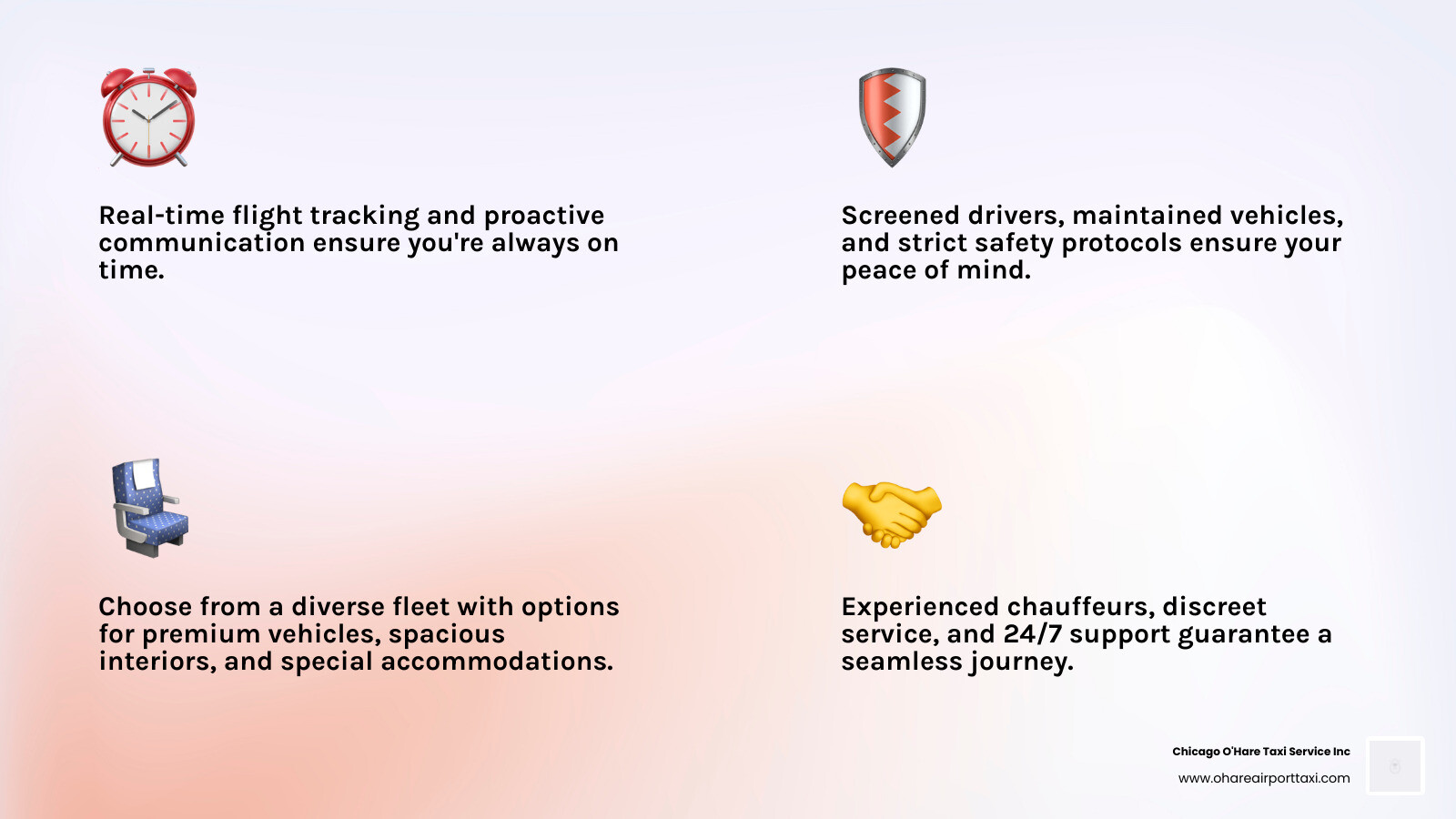 Real-time flight tracking and proactive communication ensure you're always on time.

Screened drivers, maintained vehicles, and strict safety protocols ensure your peace of mind.

Choose from a diverse fleet with options for premium vehicles, spacious interiors, and special accommodations.

Experienced chauffeurs, discreet service, and 24/7 support guarantee a seamless journey.

Chicago O'Hare Taxi Service Inc
www.ohareairporttaxi.com